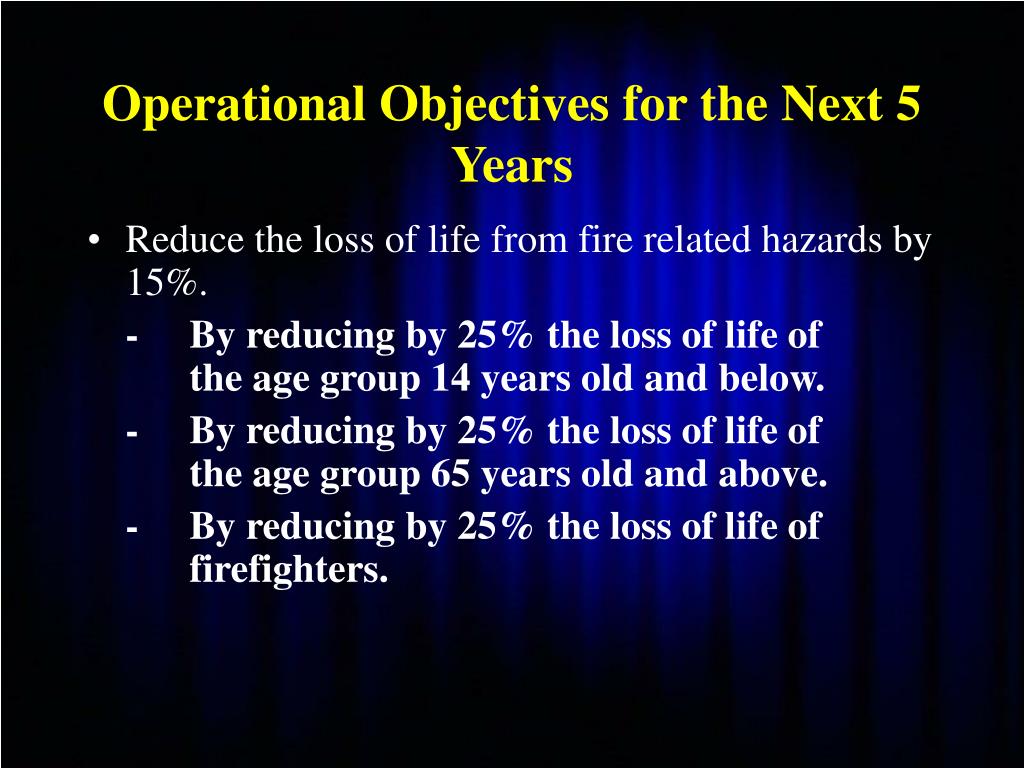 Operational Objectives for the Next 5 Years

• Reduce the loss of life from fire related hazards by 15%.

- By reducing by 25% the loss of life of the age group 14 years old and below.
- By reducing by 25% the loss of life of the age group 65 years old and above.
- By reducing by 25% the loss of life of firefighters.